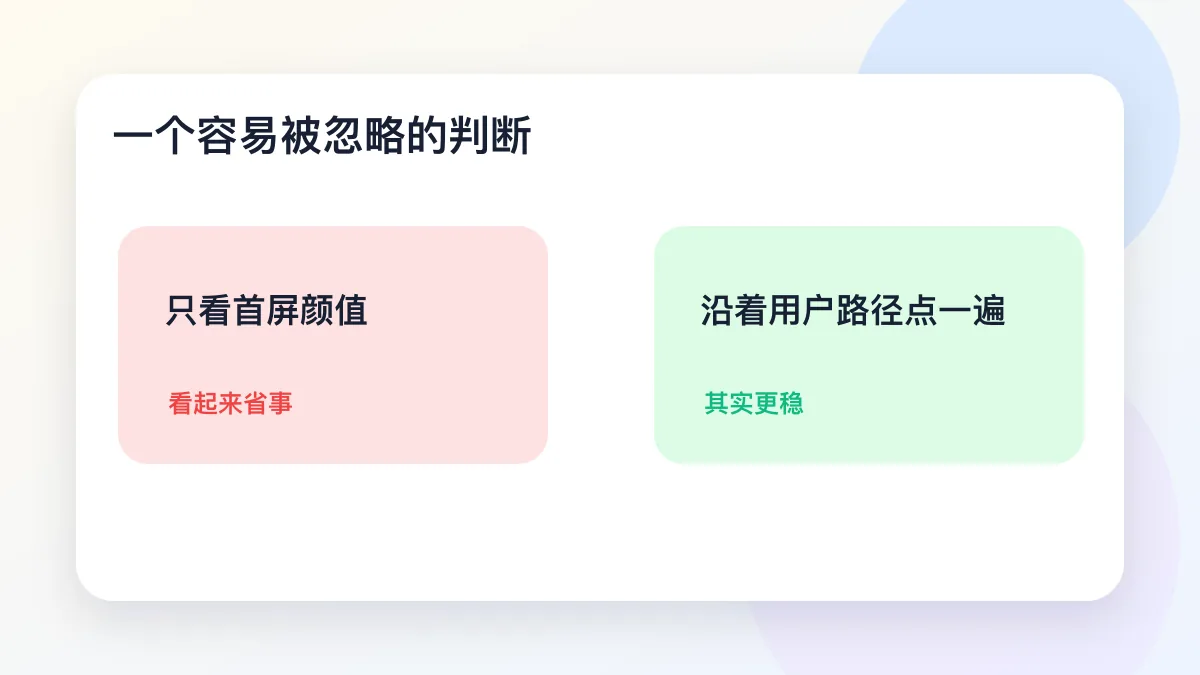 一个容易被忽略的判断

只看首屏颜值

看起来省事

沿着用户路径点一遍

其实更稳